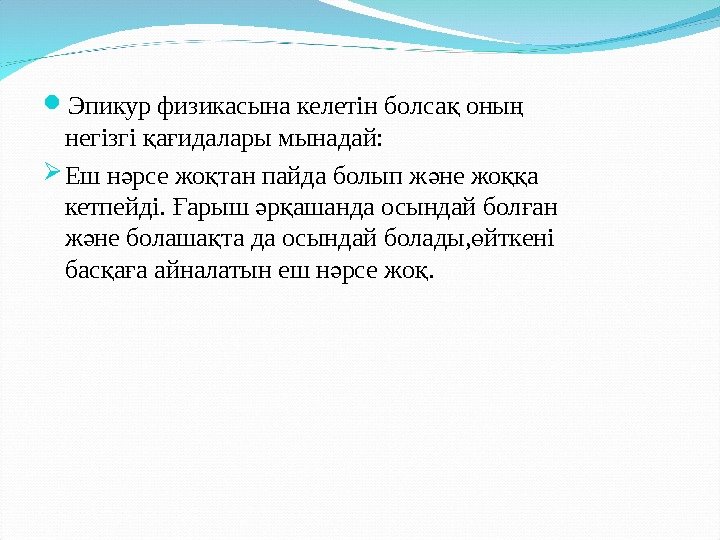 Эпикур физикасына келетін болсақ оның негізгі қағидалары мынадай:

Еш нәрсе жоқтан пайда болып және жоққа кетпейді. Ғарыш әрқашанда осындай болған және болашақта да осындай болады,өйткені басқаға айналатын еш нәрсе жоқ.